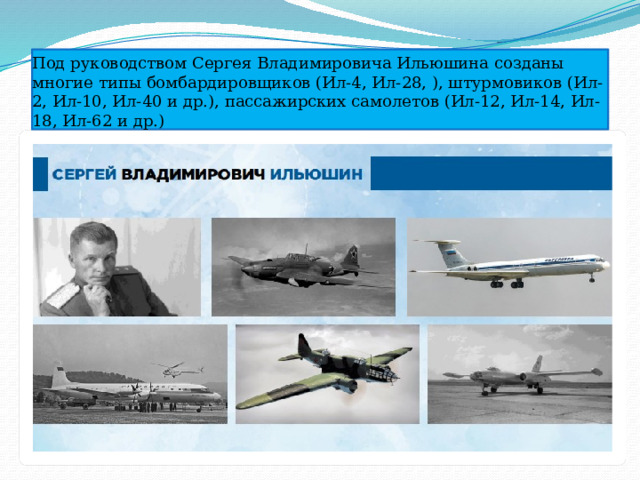 Под руководством Сергея Владимировича Ильюшина созданы многие типы бомбардировщиков (Ил-4, Ил-28, ), штурмовиков (Ил-2, Ил-10, Ил-40 и др.), пассажирских самолетов (Ил-12, Ил-14, Ил-18, Ил-62 и др.)

СЕРГЕЙ ВЛАДИМИРОВИЧ ИЛЬЮШИН